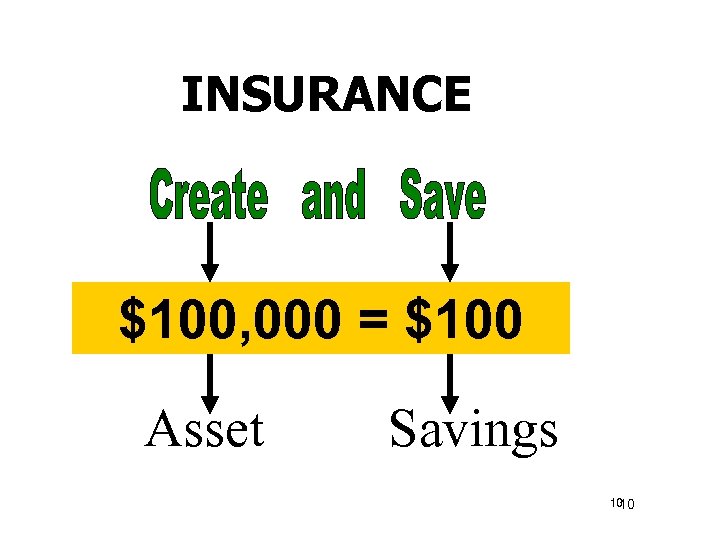 INSURANCE

Create and Save

\$100,000 = \$100

Asset Savings

10 10